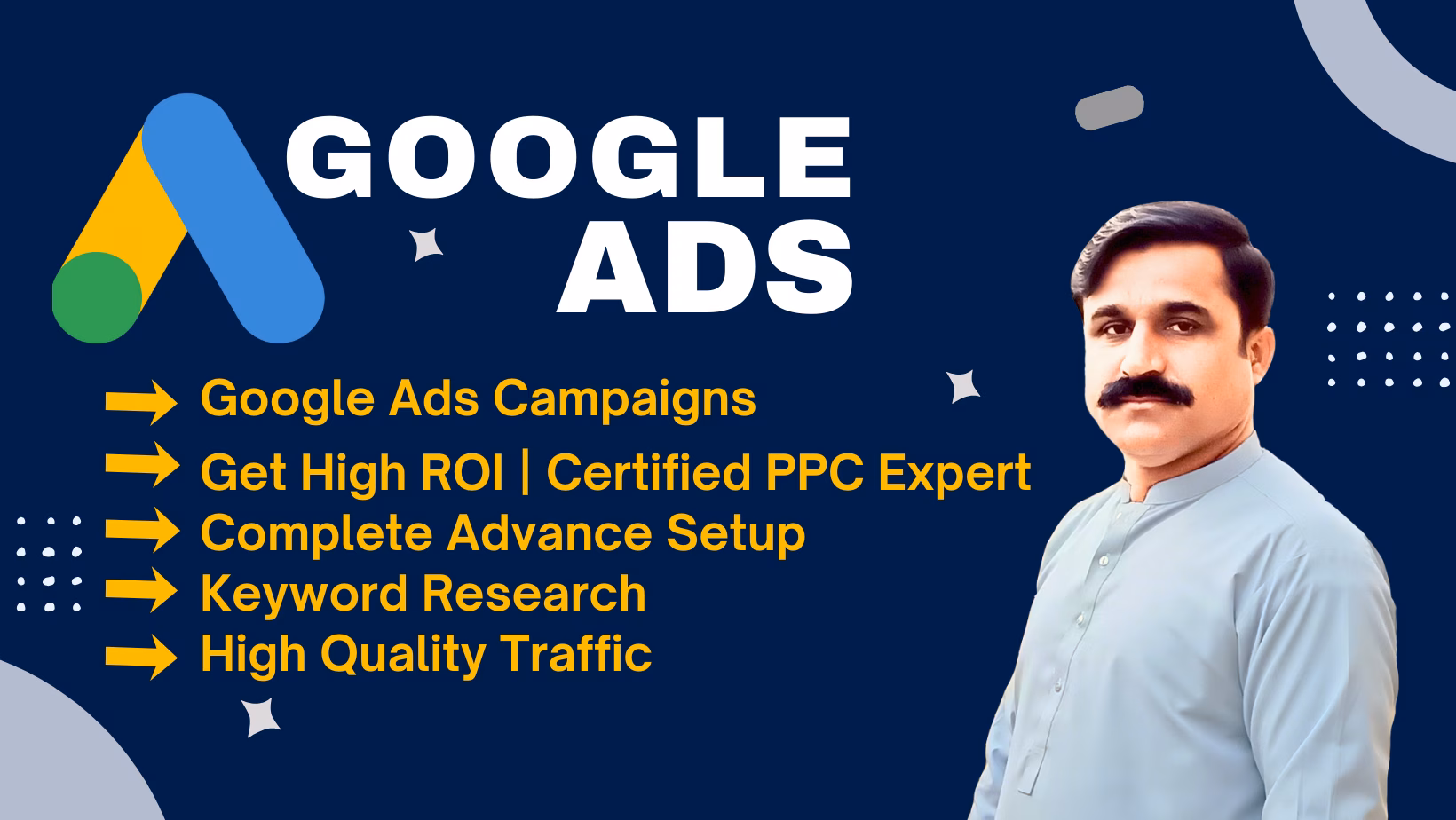 GOOGLE ADS

Google Ads Campaigns
Get High ROI | Certified PPC Expert
Complete Advance Setup
Keyword Research
High Quality Traffic